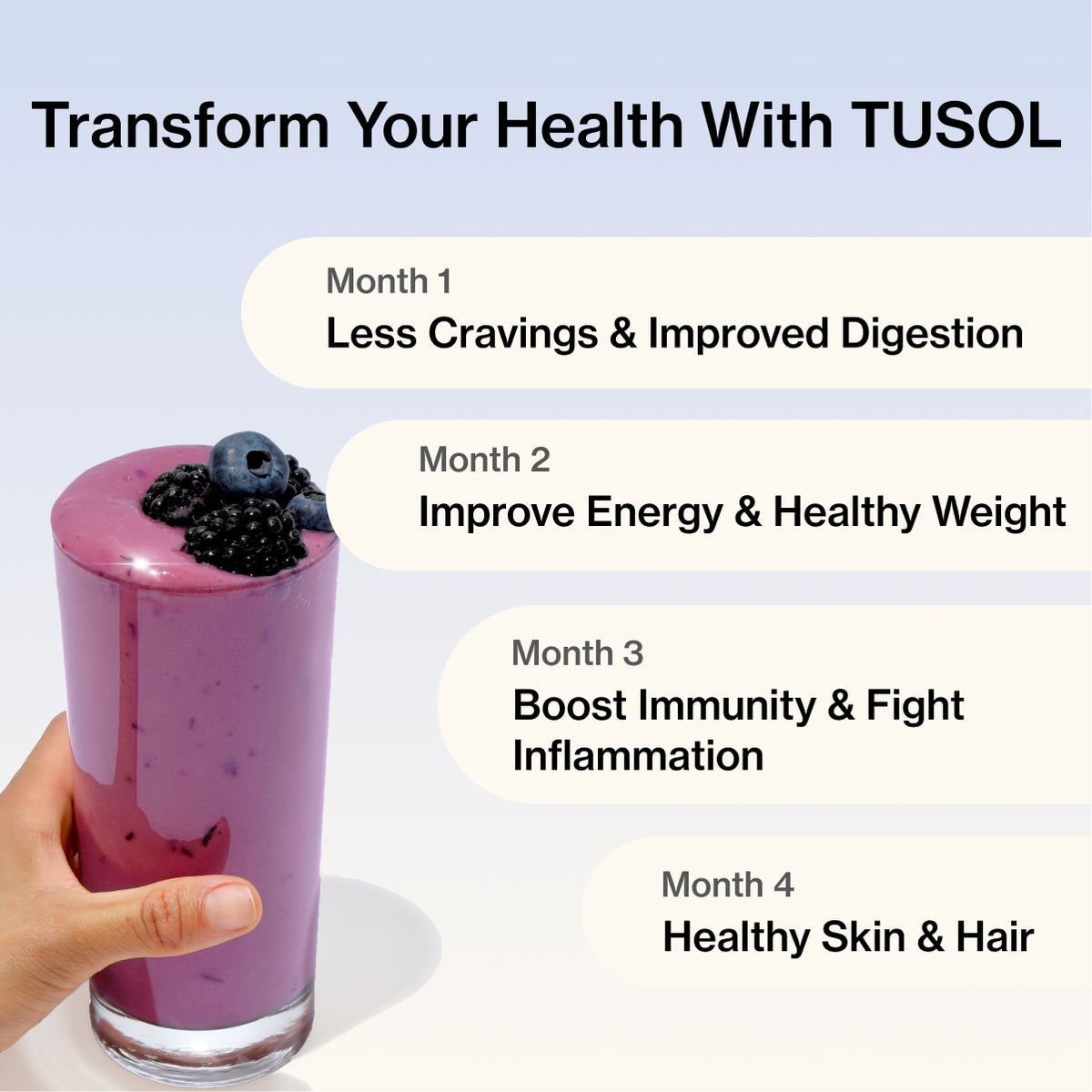 Transform Your Health With TUSOL

Month 1
Less Cravings & Improved Digestion

Month 2
Improve Energy & Healthy Weight

Month 3
Boost Immunity & Fight Inflammation

Month 4
Healthy Skin & Hair